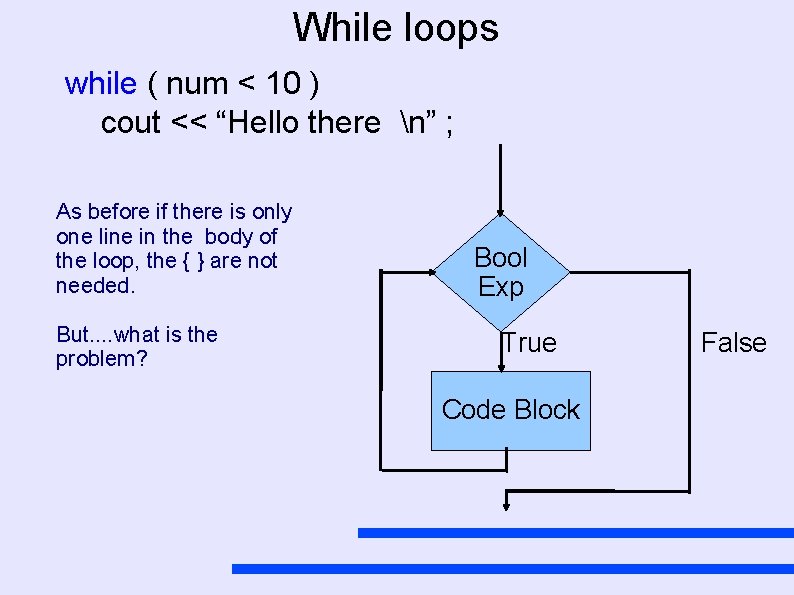 While loops

while ( num < 10 )
cout << “Hello there \n” ;

As before if there is only one line in the body of the loop, the { } are not needed.

But....what is the problem?

Bool Exp

True

False

Code Block